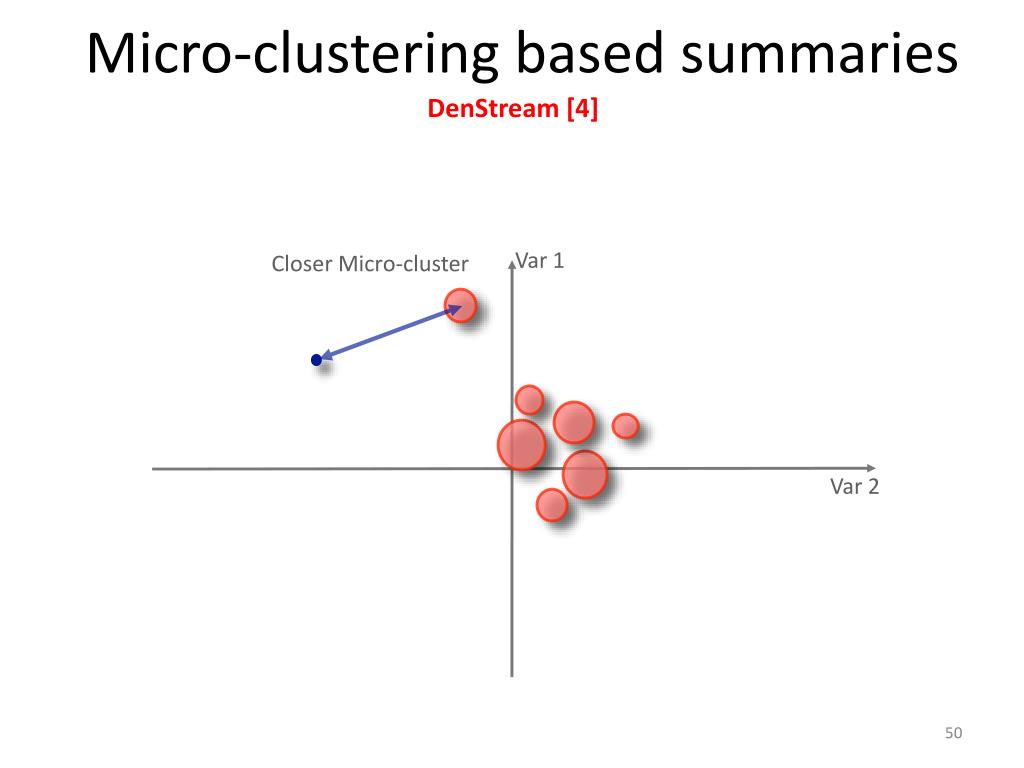 Micro-clustering based summaries
DenStream [4]

Closer Micro-cluster

Var 1

Var 2

50